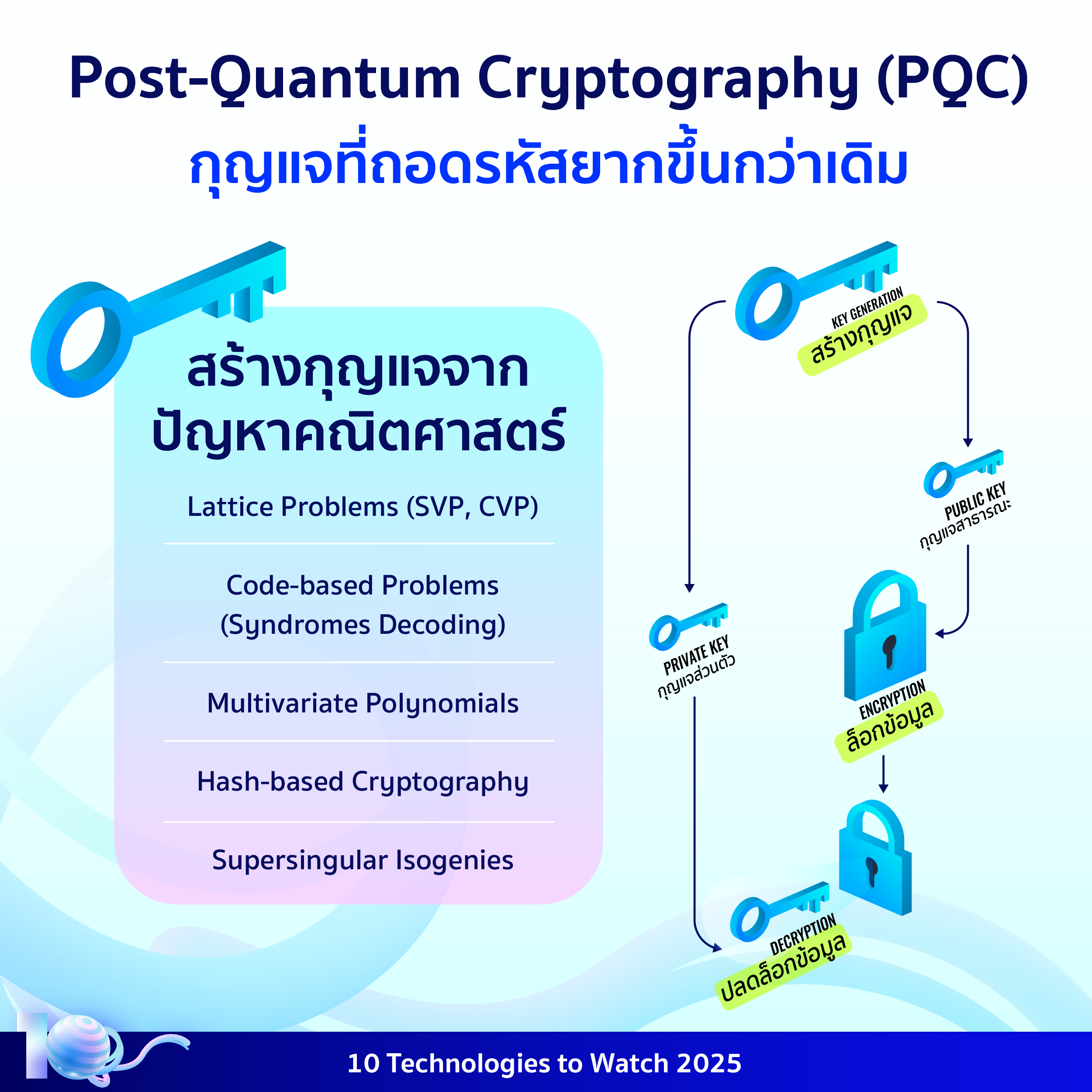 Post-Quantum Cryptography (PQC)
กุญแจที่ถอดรหัสยากขึ้นกว่าเดิม

สร้างกุญแจจาก
ปัญหาคณิตศาสตร์

Lattice Problems (SVP, CVP)

Code-based Problems
(Syndromes Decoding)

Multivariate Polynomials

Hash-based Cryptography

Supersingular Isogenies

KEY GENERATION
สร้างกุญแจ

PUBLIC KEY
กุญแจสาธารณะ

PRIVATE KEY
กุญแจส่วนตัว

ENCRYPTION
ล็อกข้อมูล

DECRYPTION
ปลดล็อกข้อมูล

10 Technologies to Watch 2025